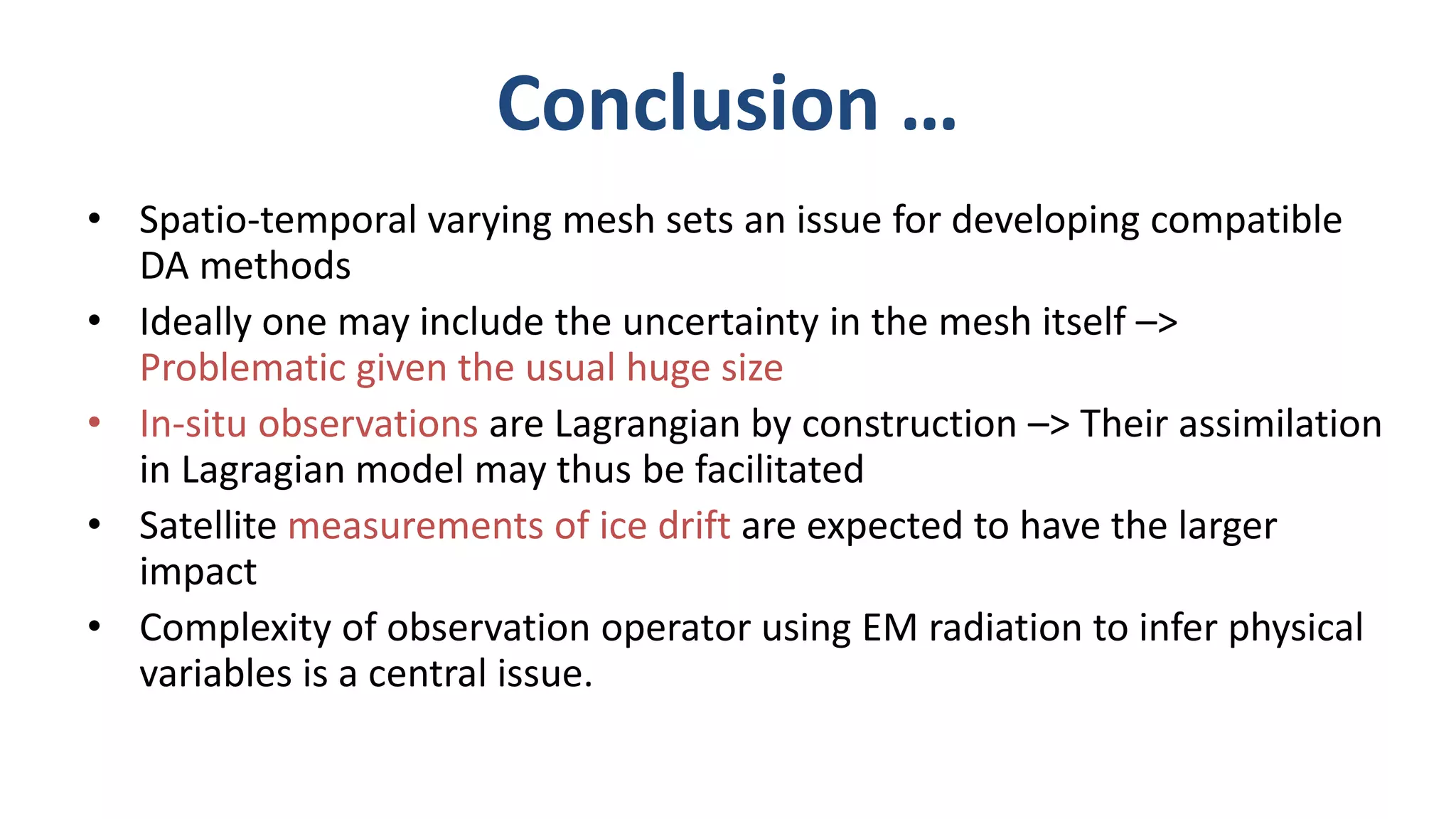 Conclusion …

• Spatio-temporal varying mesh sets an issue for developing compatible DA methods
• Ideally one may include the uncertainty in the mesh itself –> Problematic given the usual huge size
• In-situ observations are Lagrangian by construction –> Their assimilation in Lagragian model may thus be facilitated
• Satellite measurements of ice drift are expected to have the larger impact
• Complexity of observation operator using EM radiation to infer physical variables is a central issue.